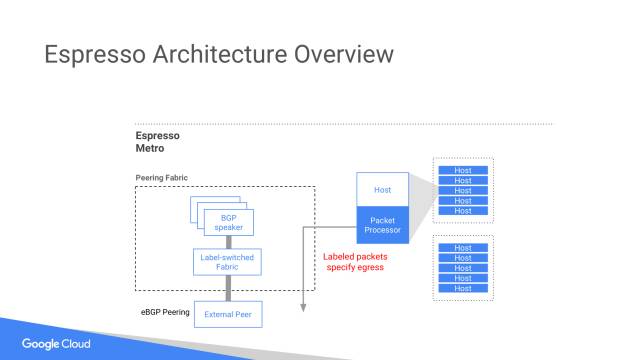 Espresso Architecture Overview

Espresso Metro

Peering Fabric

BGP speaker

Label-switched Fabric

eBGP Peering

External Peer

Host

Packet Processor

Labeled packets specify egress

Host
Host
Host
Host
Host

Host
Host
Host
Host
Host

Google Cloud